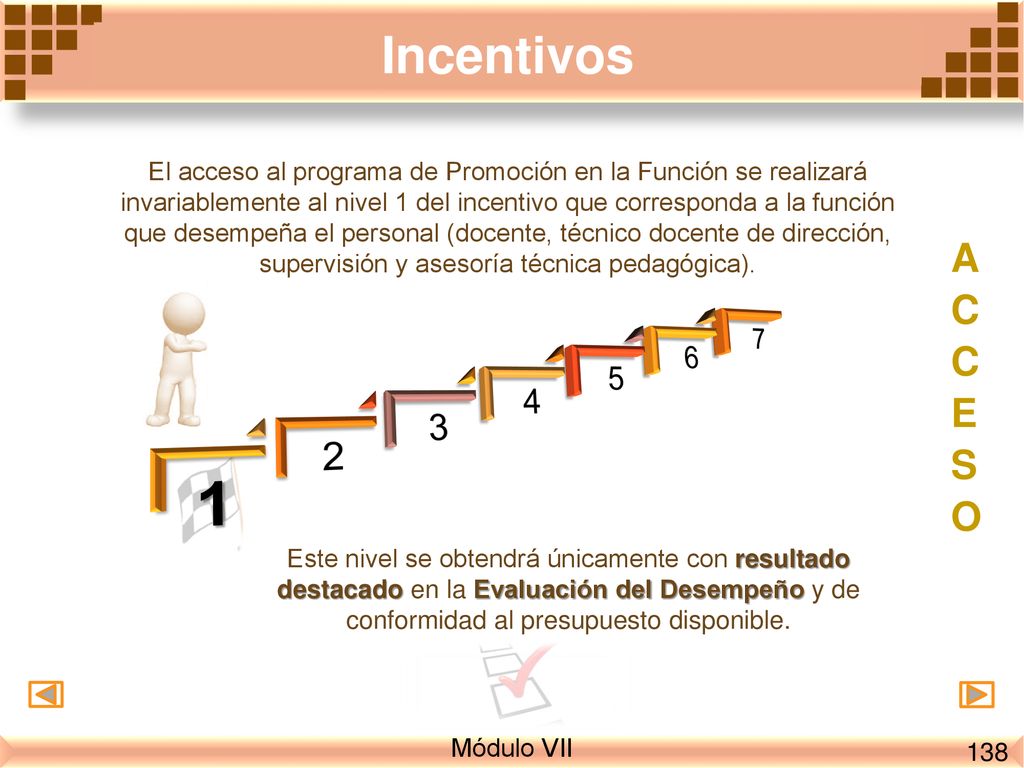 Incentivos

El acceso al programa de Promoción en la Función se realizará invariablemente al nivel 1 del incentivo que corresponda a la función que desempeña el personal (docente, técnico docente de dirección, supervisión y asesoría técnica pedagógica).

A C C E S O

1 2 3 4 5 6 7

Este nivel se obtendrá únicamente con resultado destacado en la Evaluación del Desempeño y de conformidad al presupuesto disponible.

Módulo VII

138